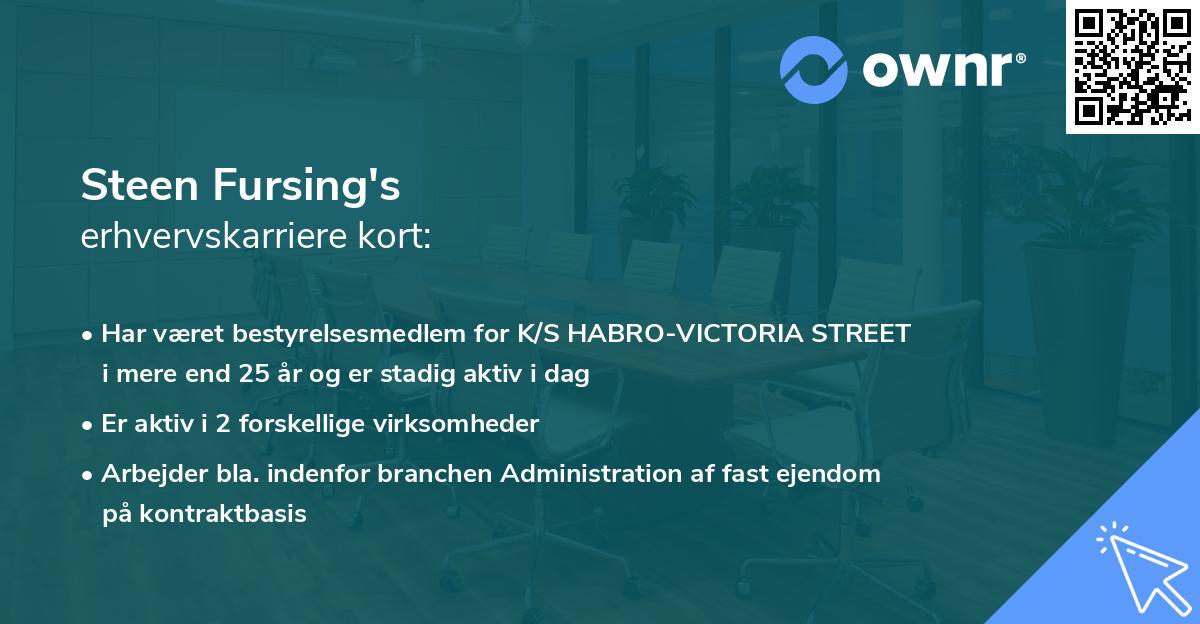 ownr®

Steen Fursing's
erhvervskarriere kort:

• Har været bestyrelsesmedlem for K/S HABRO-VICTORIA STREET i mere end 25 år og er stadig aktiv i dag

• Er aktiv i 2 forskellige virksomheder

• Arbejder bla. indenfor branchen Administration af fast ejendom på kontraktbasis